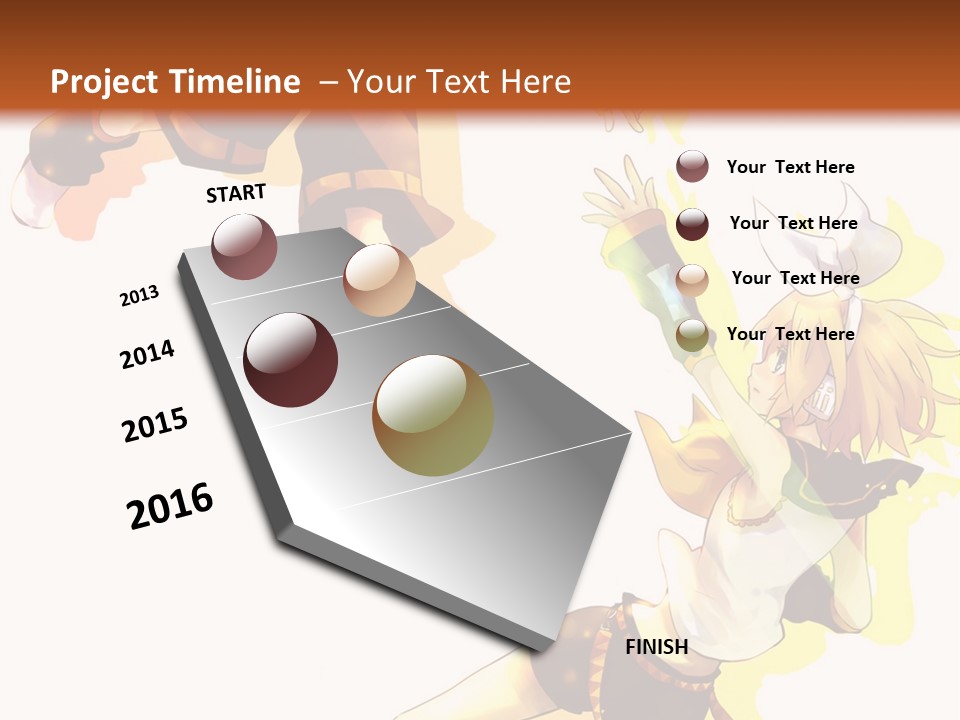 Project Timeline – Your Text Here

START

2013

2014

2015

2016

FINISH

Your Text Here

Your Text Here

Your Text Here

Your Text Here